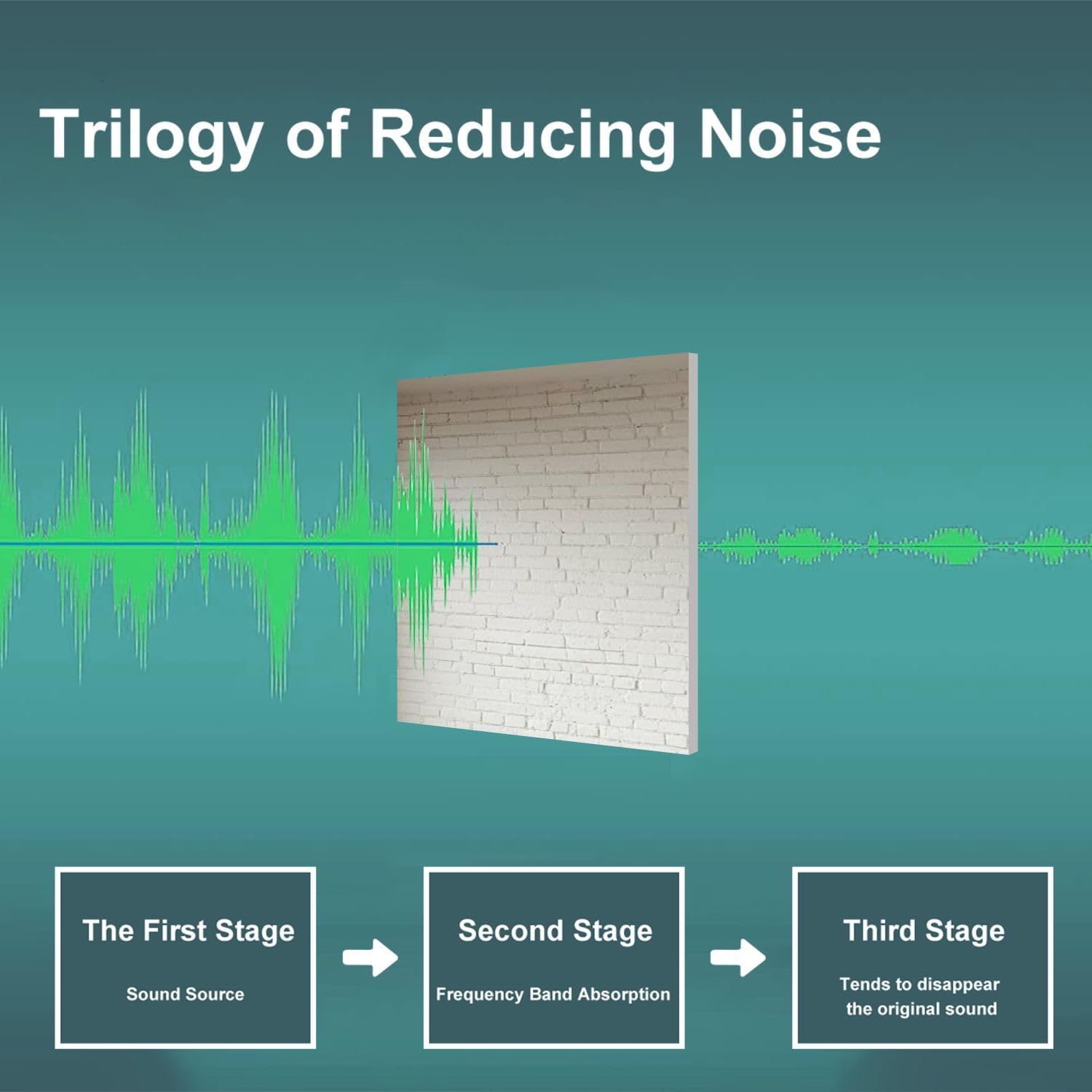 Trilogy of Reducing Noise

The First Stage

Sound Source

Second Stage

Frequency Band Absorption

Third Stage

Tends to disappear the original sound